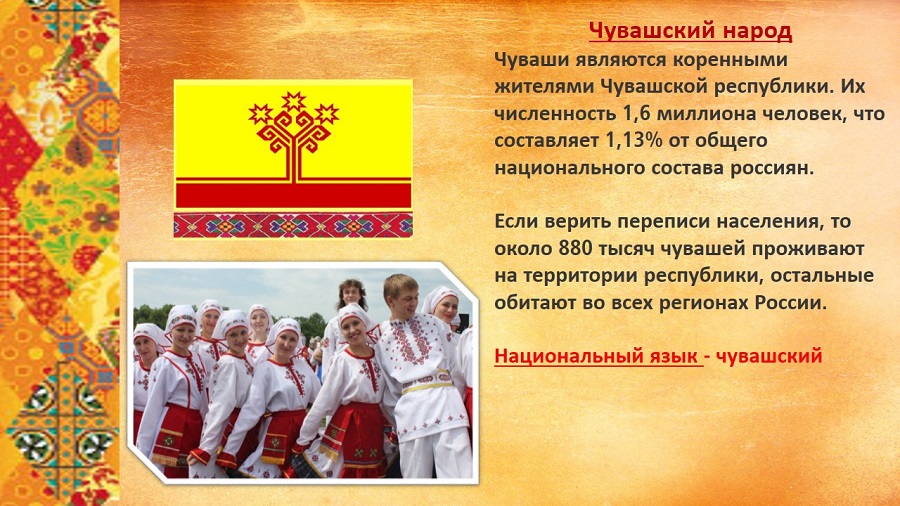 Чувашский народ

Чуваши являются коренными жителями Чувашской республики. Их численность 1,6 миллиона человек, что составляет 1,13% от общего национального состава россиян.

Если верить переписи населения, то около 880 тысяч чувашей проживают на территории республики, остальные обитают во всех регионах России.

Национальный язык - чувашский